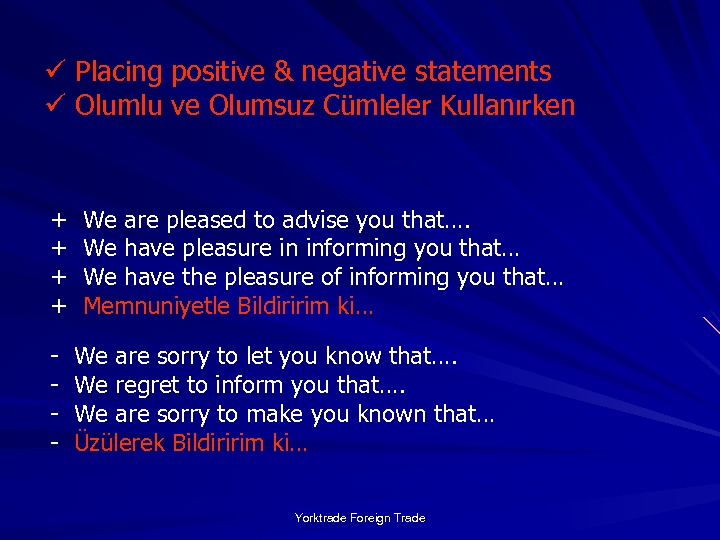 ✓ Placing positive & negative statements
✓ Olumlu ve Olumsuz Cümleler Kullanırken

+ We are pleased to advise you that….
+ We have pleasure in informing you that…
+ We have the pleasure of informing you that…
+ Memnuniyetle Bildiririm ki…

- We are sorry to let you know that….
- We regret to inform you that….
- We are sorry to make you known that…
- Üzülerek Bildiririm ki…

Yorktrade Foreign Trade